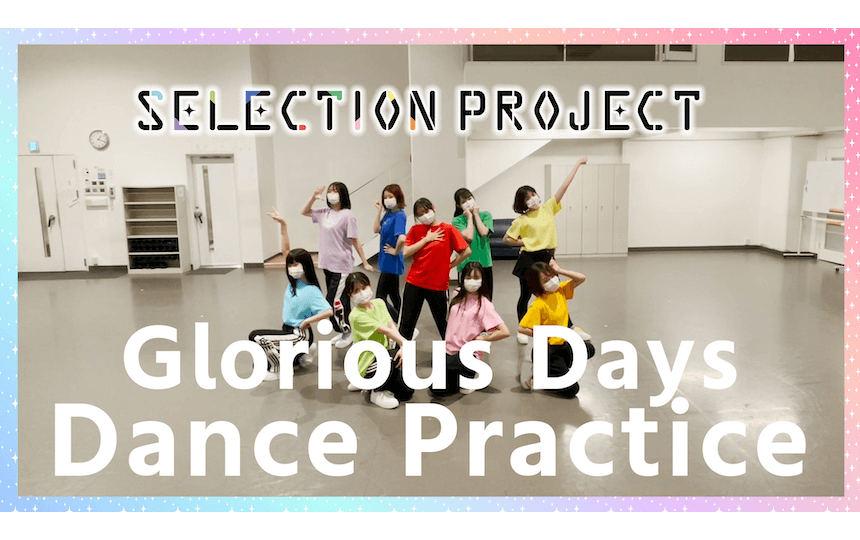 SELECTION PROJECT

Glorious Days
Dance Practice